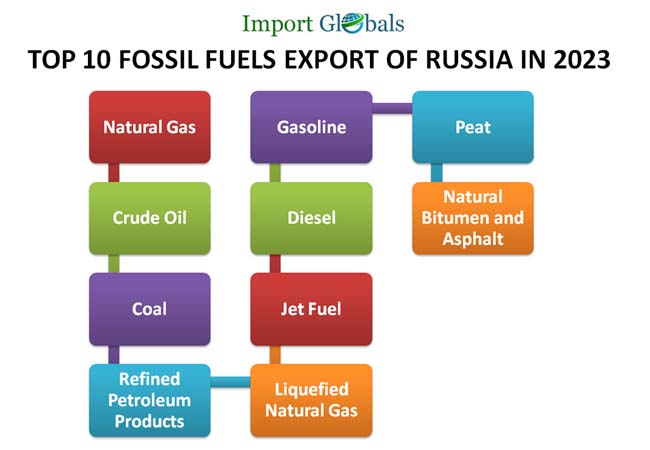 Import Globals

TOP 10 FOSSIL FUELS EXPORT OF RUSSIA IN 2023

Natural Gas

Crude Oil

Coal

Refined Petroleum Products

Liquefied Natural Gas

Jet Fuel

Diesel

Gasoline

Peat

Natural Bitumen and Asphalt